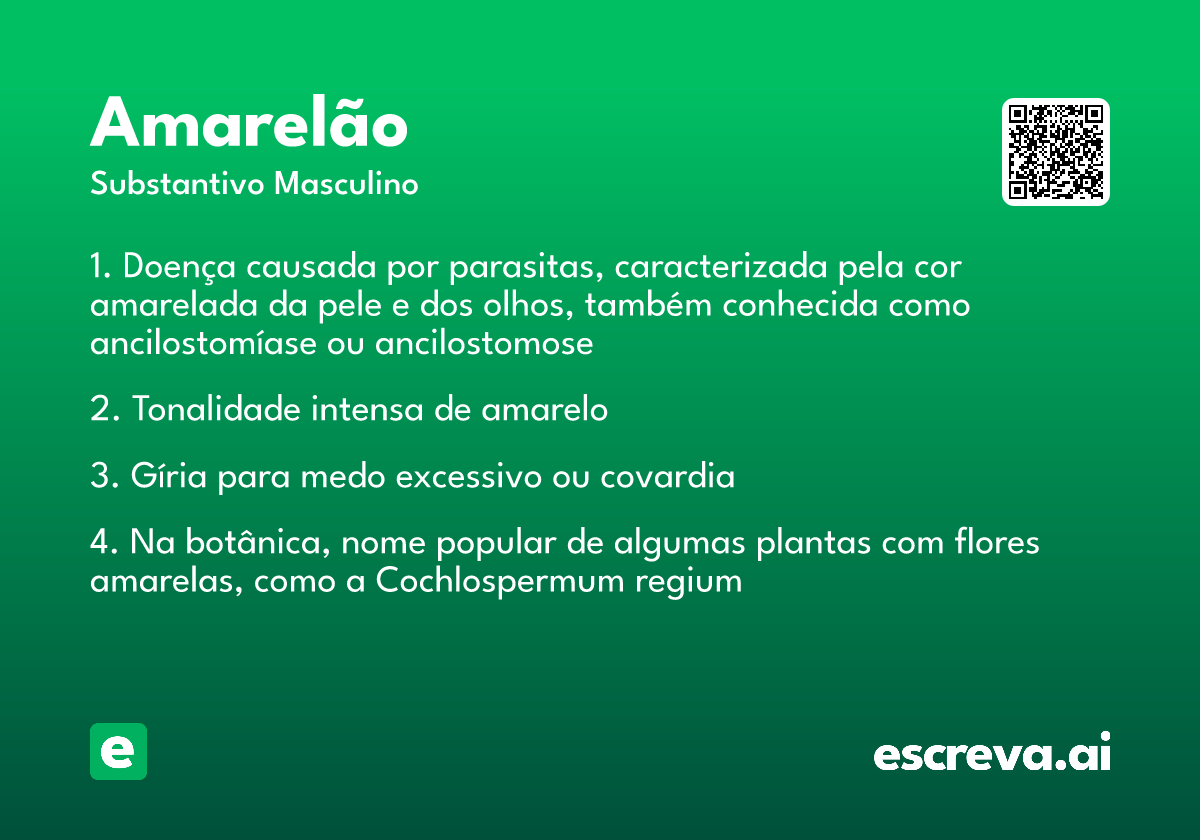 Amarelão

Substantivo Masculino

1. Doença causada por parasitas, caracterizada pela cor amarelada da pele e dos olhos, também conhecida como ancilostomíase ou ancilostomose

2. Tonalidade intensa de amarelo

3. Gíria para medo excessivo ou covardia

4. Na botânica, nome popular de algumas plantas com flores amarelas, como a Cochlospermum regium

e

escreva.ai